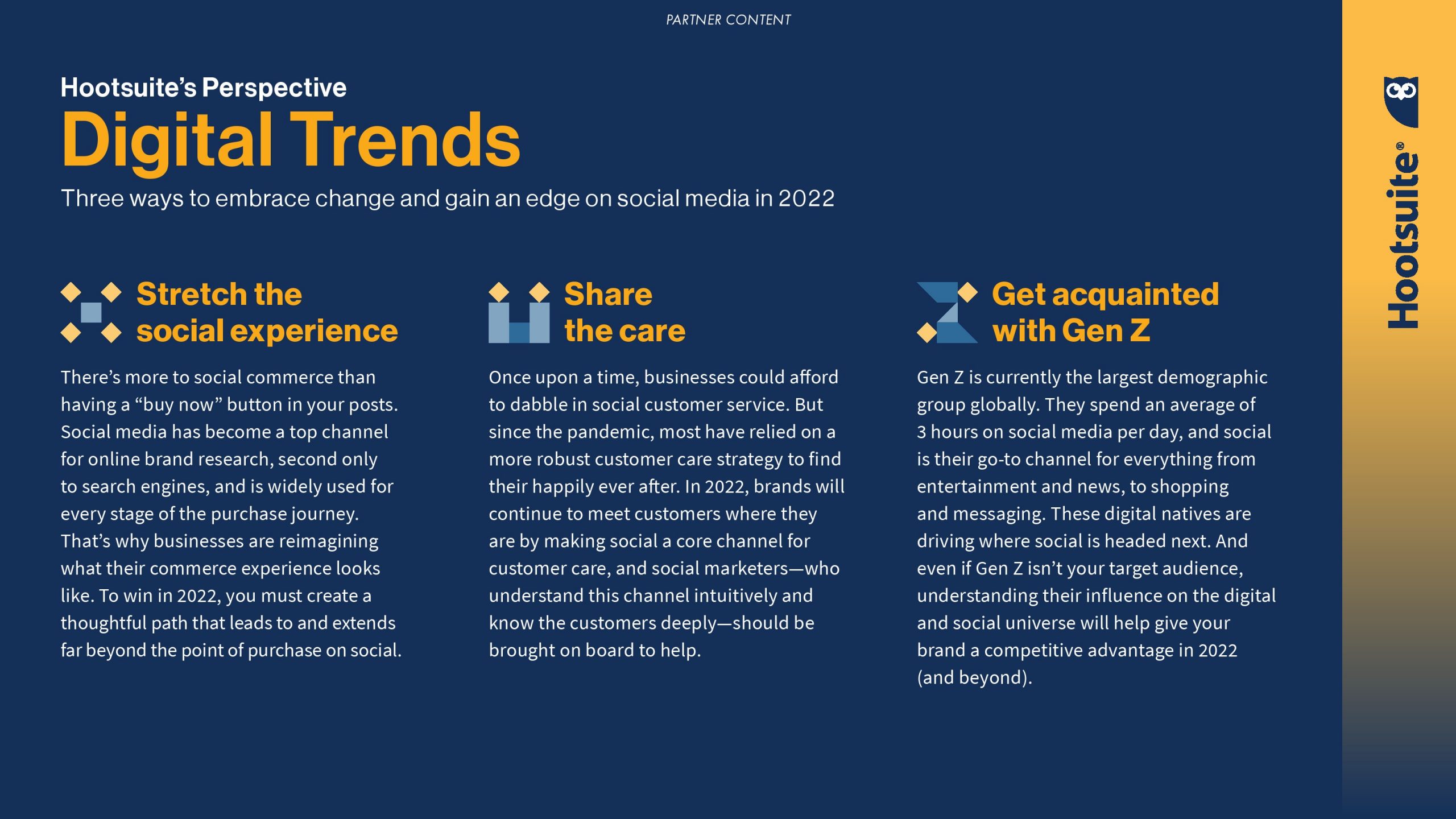 PARTNER CONTENT

Hootsuite's Perspective

Digital Trends

Three ways to embrace change and gain an edge on social media in 2022

Stretch the social experience

There's more to social commerce than having a "buy now" button in your posts. Social media has become a top channel for online brand research, second only to search engines, and is widely used for every stage of the purchase journey. That's why businesses are reimagining what their commerce experience looks like. To win in 2022, you must create a thoughtful path that leads to and extends far beyond the point of purchase on social.

Share the care

Once upon a time, businesses could afford to dabble in social customer service. But since the pandemic, most have relied on a more robust customer care strategy to find their happily ever after. In 2022, brands will continue to meet customers where they are by making social a core channel for customer care, and social marketers—who understand this channel intuitively and know the customers deeply—should be brought on board to help.

Get acquainted with Gen Z

Gen Z is currently the largest demographic group globally. They spend an average of 3 hours on social media per day, and social is their go-to channel for everything from entertainment and news, to shopping and messaging. These digital natives are driving where social is headed next. And even if Gen Z isn't your target audience, understanding their influence on the digital and social universe will help give your brand a competitive advantage in 2022 (and beyond).

Hootsuite®